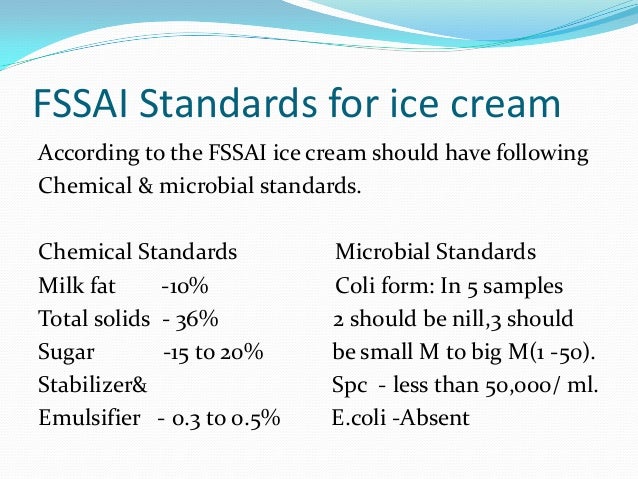 FSSAI Standards for ice cream

According to the FSSAI ice cream should have following Chemical & microbial standards.

Chemical Standards
Milk fat -10%
Total solids - 36%
Sugar -15 to 20%
Stabilizer&
Emulsifier - 0.3 to 0.5%

Microbial Standards
Coli form: In 5 samples 2 should be nill,3 should be small M to big M(1 -50).
Spc - less than 50,000/ ml.
E.coli -Absent